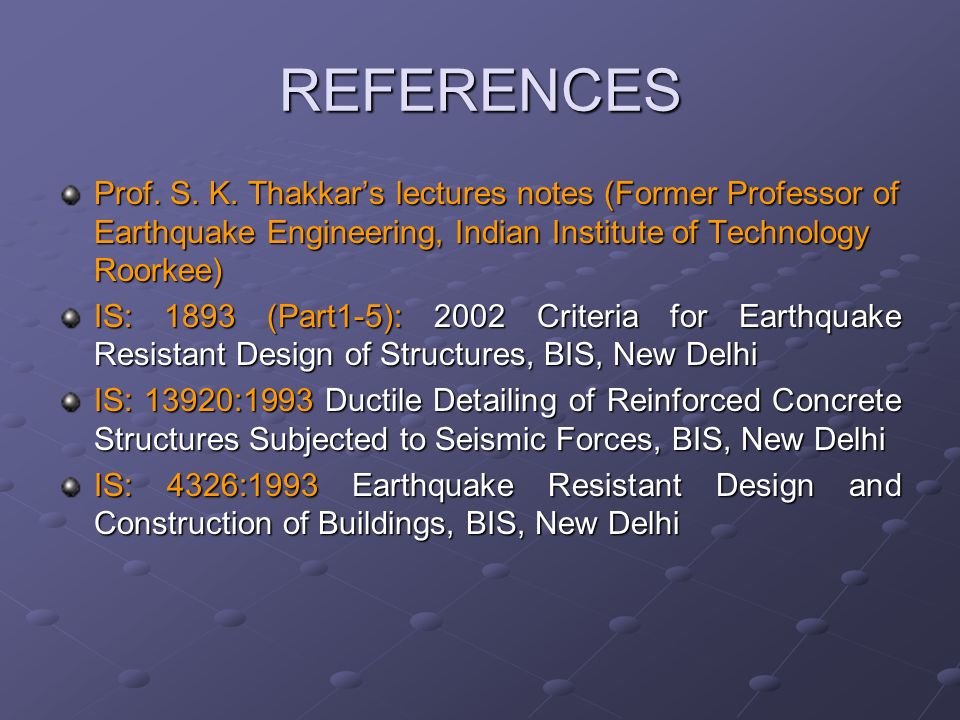 REFERENCES

Prof. S. K. Thakkar's lectures notes (Former Professor of Earthquake Engineering, Indian Institute of Technology Roorkee)

IS: 1893 (Part1-5): 2002 Criteria for Earthquake Resistant Design of Structures, BIS, New Delhi

IS: 13920:1993 Ductile Detailing of Reinforced Concrete Structures Subjected to Seismic Forces, BIS, New Delhi

IS: 4326:1993 Earthquake Resistant Design and Construction of Buildings, BIS, New Delhi